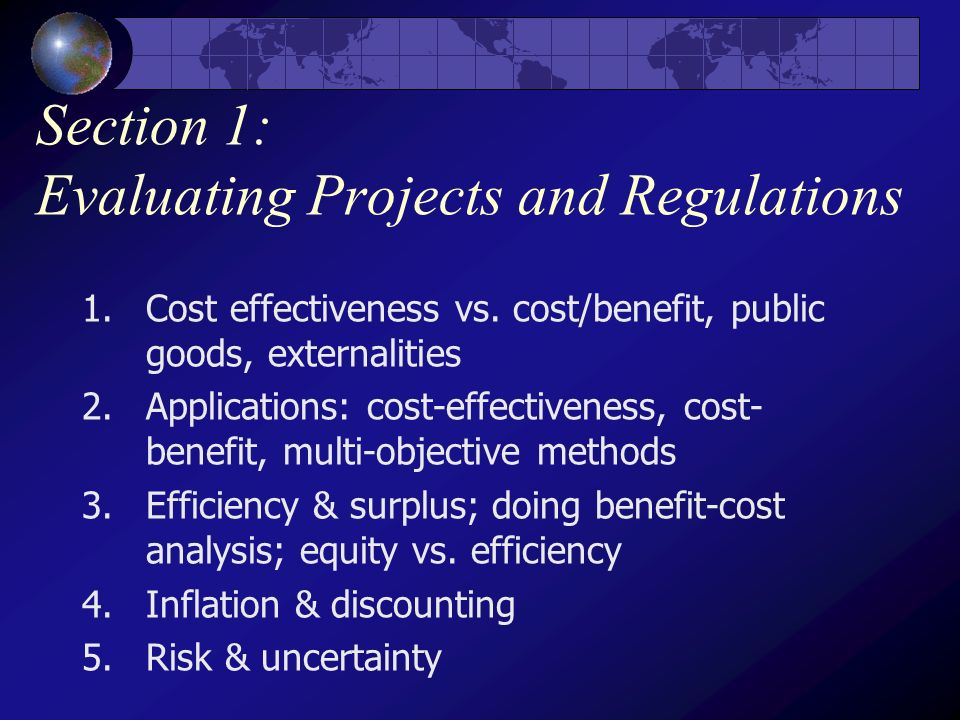 Section 1:
Evaluating Projects and Regulations

1. Cost effectiveness vs. cost/benefit, public goods, externalities
2. Applications: cost-effectiveness, cost-benefit, multi-objective methods
3. Efficiency & surplus; doing benefit-cost analysis; equity vs. efficiency
4. Inflation & discounting
5. Risk & uncertainty